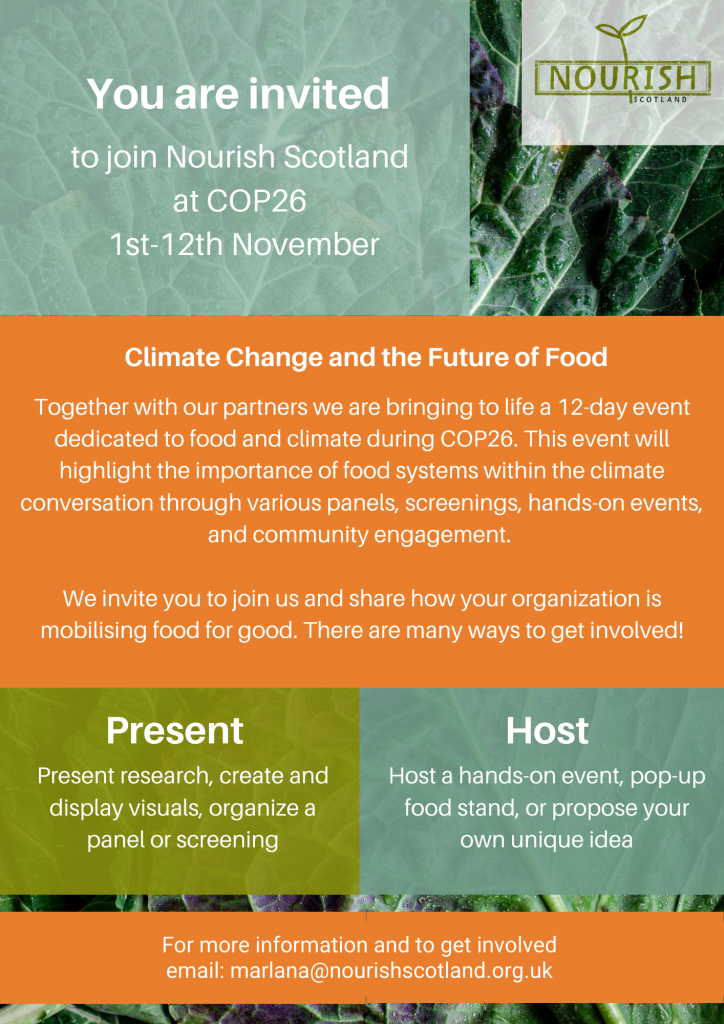 You are invited

to join Nourish Scotland at COP26 1st-12th November

NOURISH SCOTLAND

Climate Change and the Future of Food

Together with our partners we are bringing to life a 12-day event dedicated to food and climate during COP26. This event will highlight the importance of food systems within the climate conversation through various panels, screenings, hands-on events, and community engagement.

We invite you to join us and share how your organization is mobilising food for good. There are many ways to get involved!

Present

Present research, create and display visuals, organize a panel or screening

Host

Host a hands-on event, pop-up food stand, or propose your own unique idea

For more information and to get involved email: marlana@nourishscotland.org.uk